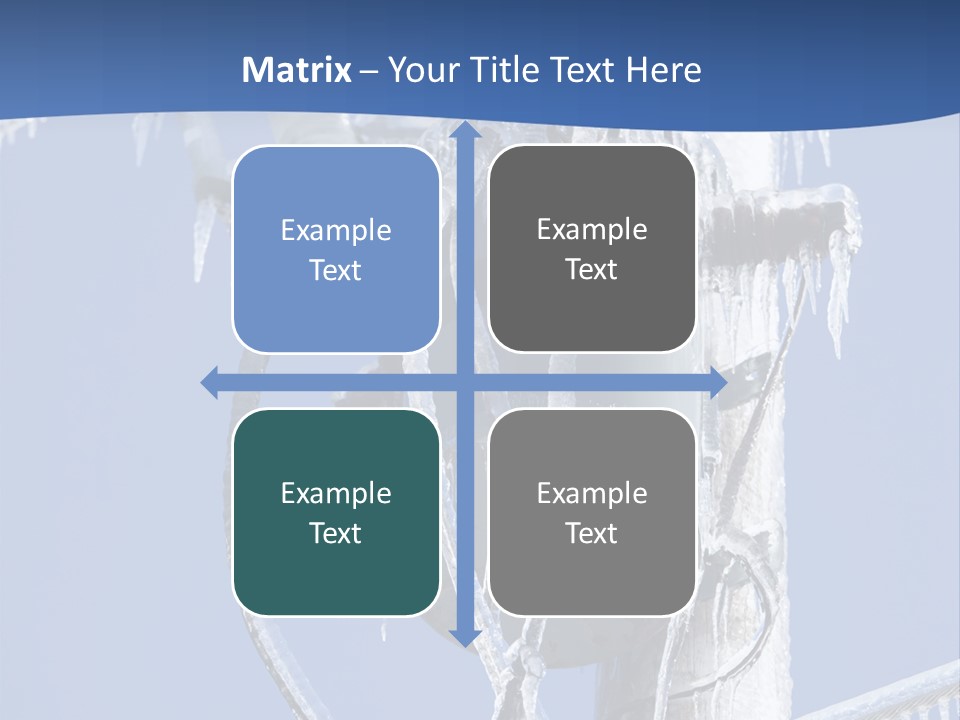 Matrix – Your Title Text Here

Example Text

Example Text

Example Text

Example Text